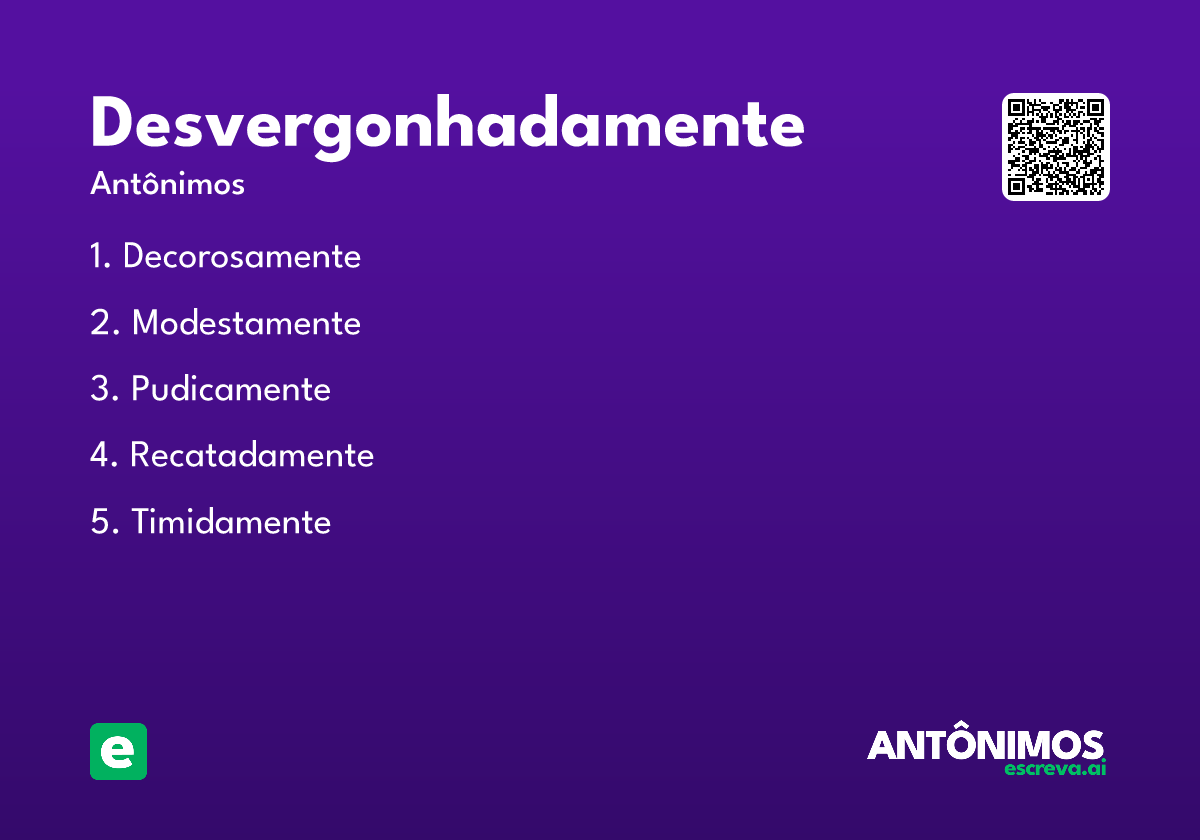 Desvergonhadamente

Antônimos

1. Decorosamente
2. Modestamente
3. Pudicamente
4. Recatadamente
5. Timidamente

e

ANTÔNIMOS
escreva.ai